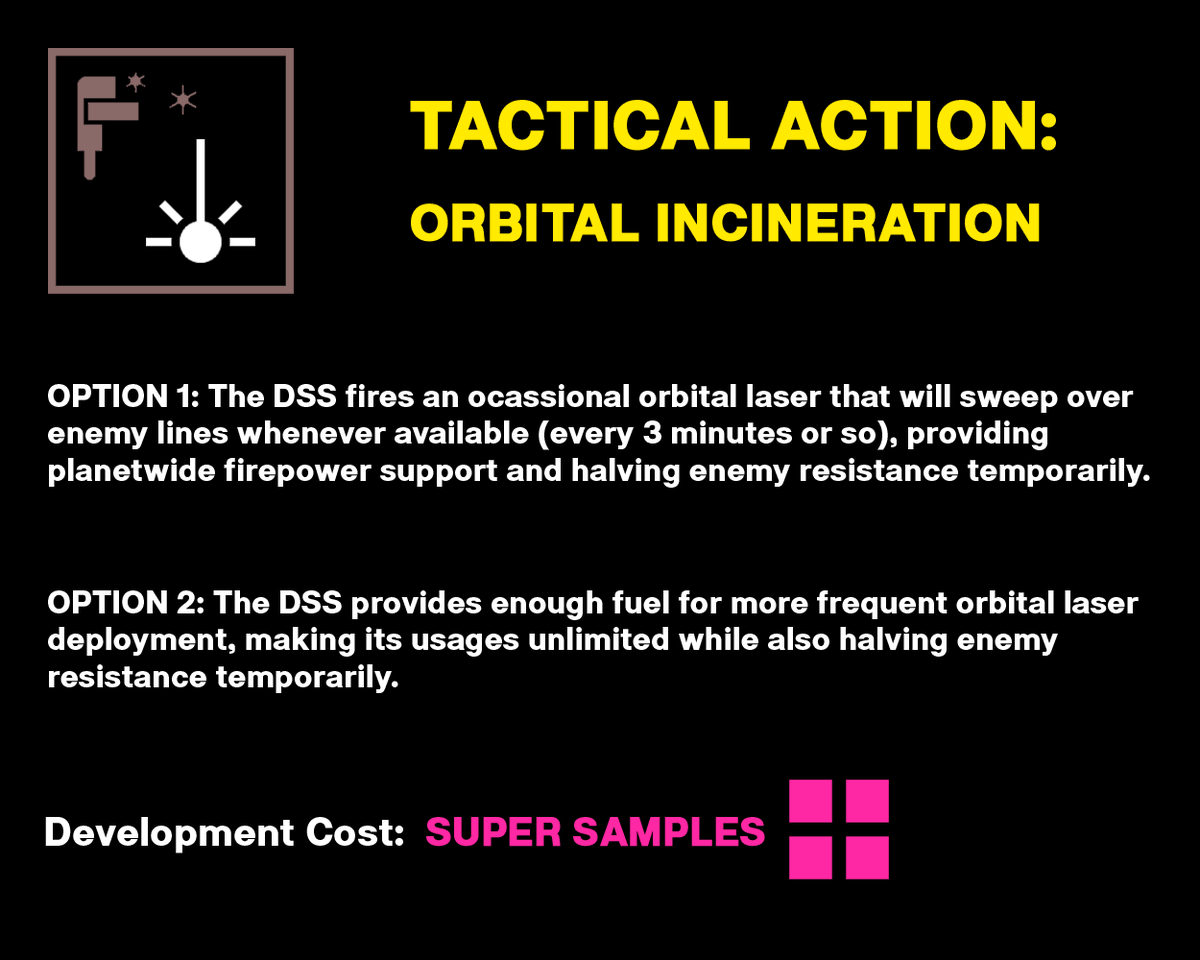 TACTICAL ACTION:
ORBITAL INCINERATION

OPTION 1: The DSS fires an ocassional orbital laser that will sweep over enemy lines whenever available (every 3 minutes or so), providing planetwide firepower support and halving enemy resistance temporarily.

OPTION 2: The DSS provides enough fuel for more frequent orbital laser deployment, making its usages unlimited while also halving enemy resistance temporarily.

Development Cost: SUPER SAMPLES